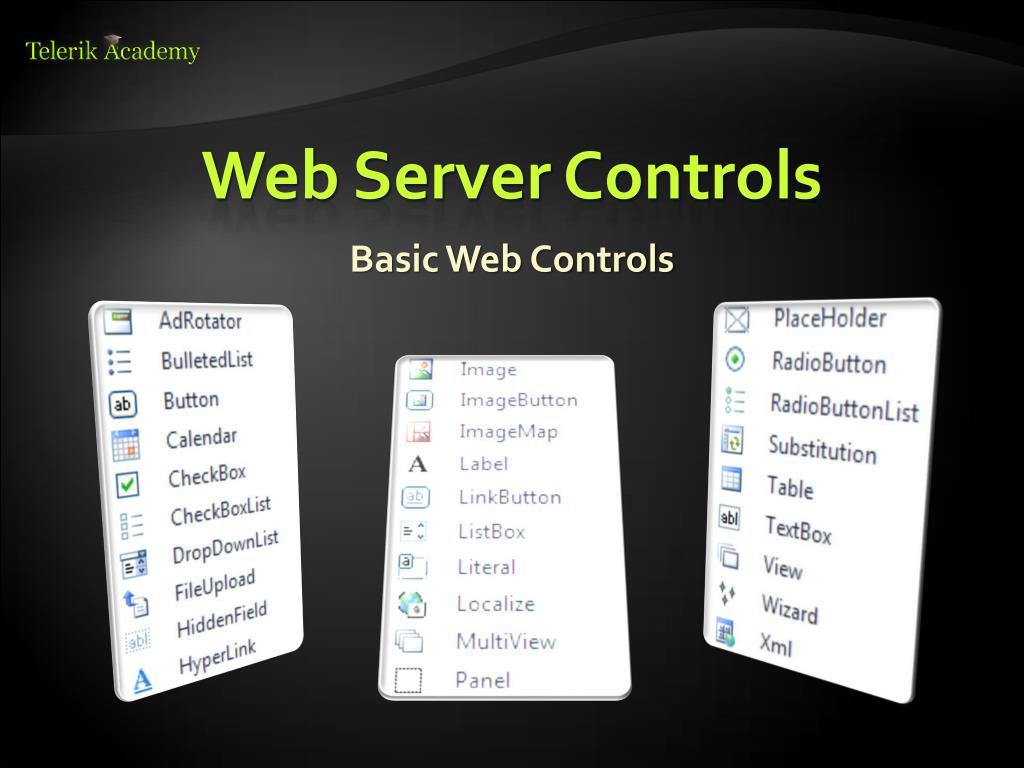 Telerik Academy

Web Server Controls

Basic Web Controls

AdRotator
BulletedList
Button
Calendar
CheckBox
CheckBoxList
DropDownList
FileUpload
HiddenField
HyperLink

Image
ImageButton
ImageMap
Label
LinkButton
ListBox
Literal
Localize
MultiView
Panel

PlaceHolder
RadioButton
RadioButtonList
Substitution
Table
TextBox
View
Wizard
Xml